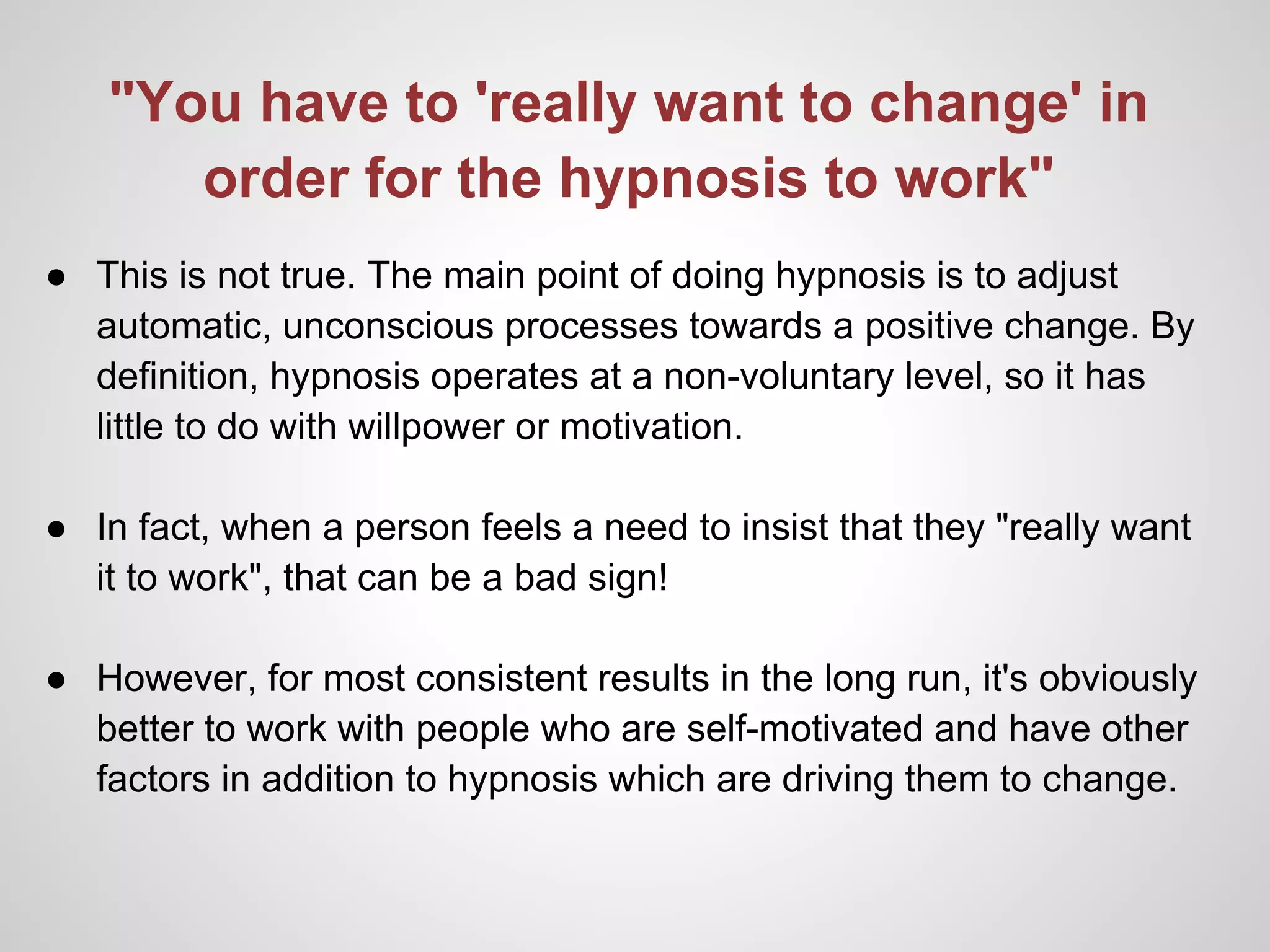 "You have to 'really want to change' in order for the hypnosis to work"

● This is not true. The main point of doing hypnosis is to adjust automatic, unconscious processes towards a positive change. By definition, hypnosis operates at a non-voluntary level, so it has little to do with willpower or motivation.

● In fact, when a person feels a need to insist that they "really want it to work", that can be a bad sign!

● However, for most consistent results in the long run, it's obviously better to work with people who are self-motivated and have other factors in addition to hypnosis which are driving them to change.